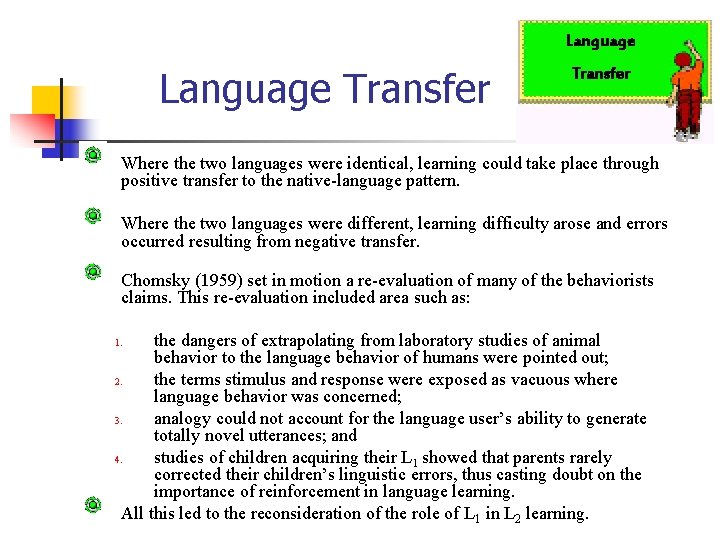 Language Transfer

Language Transfer

Where the two languages were identical, learning could take place through positive transfer to the native-language pattern.

Where the two languages were different, learning difficulty arose and errors occurred resulting from negative transfer.

Chomsky (1959) set in motion a re-evaluation of many of the behaviorists claims. This re-evaluation included area such as:

1. the dangers of extrapolating from laboratory studies of animal behavior to the language behavior of humans were pointed out;
2. the terms stimulus and response were exposed as vacuous where language behavior was concerned;
3. analogy could not account for the language user's ability to generate totally novel utterances; and
4. studies of children acquiring their $L_1$ showed that parents rarely corrected their children's linguistic errors, thus casting doubt on the importance of reinforcement in language learning.

All this led to the reconsideration of the role of $L_1$ in $L_2$ learning.